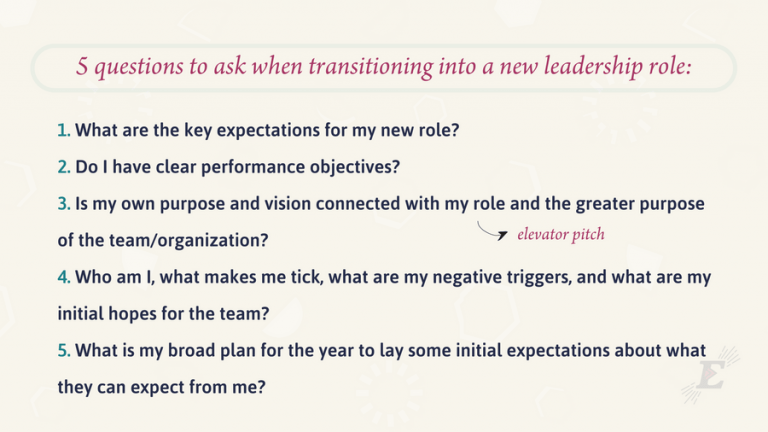 5 questions to ask when transitioning into a new leadership role:

1. What are the key expectations for my new role?

2. Do I have clear performance objectives?

3. Is my own purpose and vision connected with my role and the greater purpose of the team/organization?

elevator pitch

4. Who am I, what makes me tick, what are my negative triggers, and what are my initial hopes for the team?

5. What is my broad plan for the year to lay some initial expectations about what they can expect from me?

E